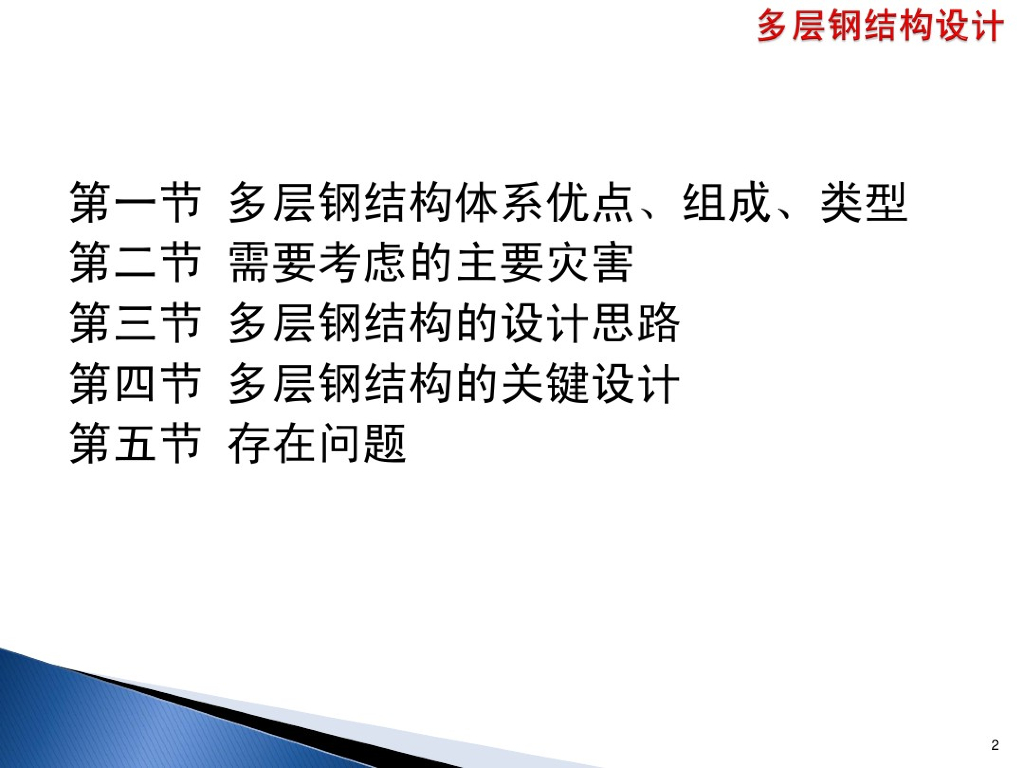 多层钢结构设计

第一节 多层钢结构体系优点、组成、类型
第二节 需要考虑的主要灾害
第三节 多层钢结构的设计思路
第四节 多层钢结构的关键设计
第五节 存在问题

2